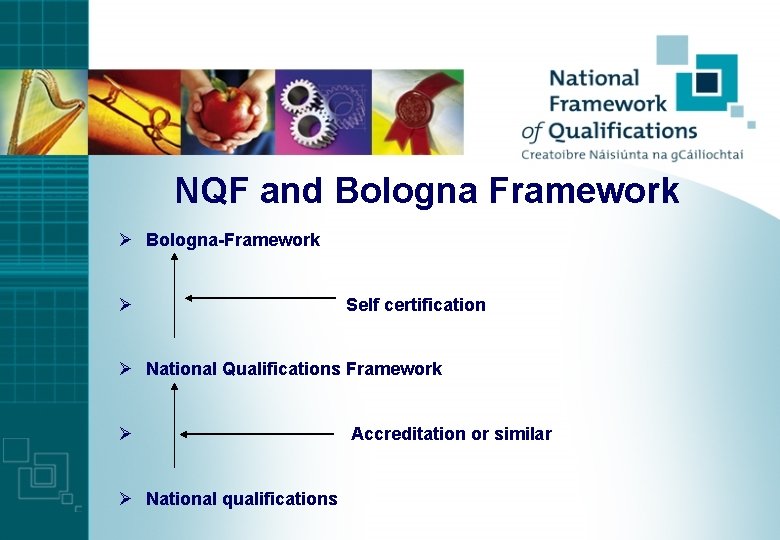 National Framework of Qualifications
Creatoibre Náisiúnta na gCáilíochtaí

NQF and Bologna Framework

➢ Bologna-Framework

➢ Self certification

➢ National Qualifications Framework

➢ Accreditation or similar

➢ National qualifications